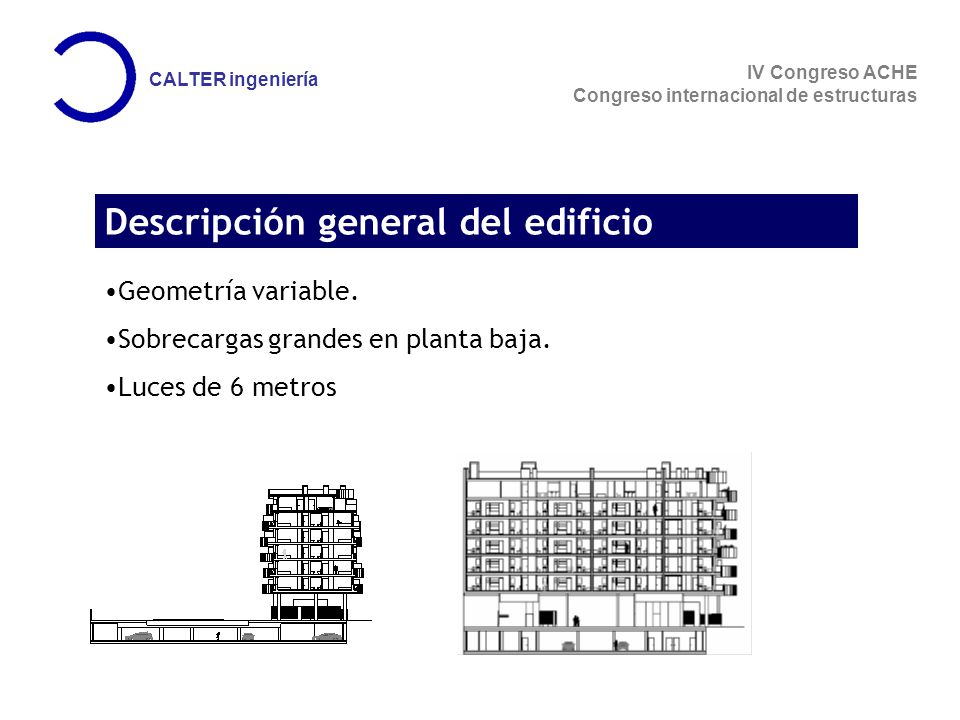 CALTER ingeniería

IV Congreso ACHE
Congreso internacional de estructuras

Descripción general del edificio

•Geometría variable.

•Sobrecargas grandes en planta baja.

•Luces de 6 metros